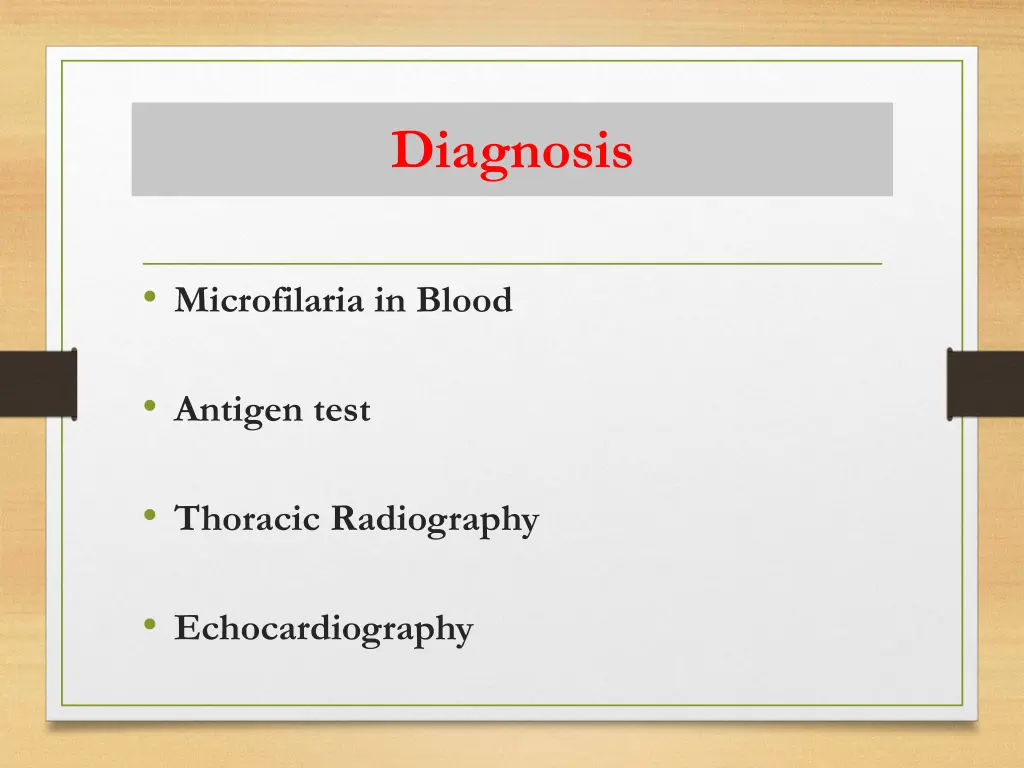 Diagnosis

• Microfilaria in Blood

• Antigen test

• Thoracic Radiography

• Echocardiography